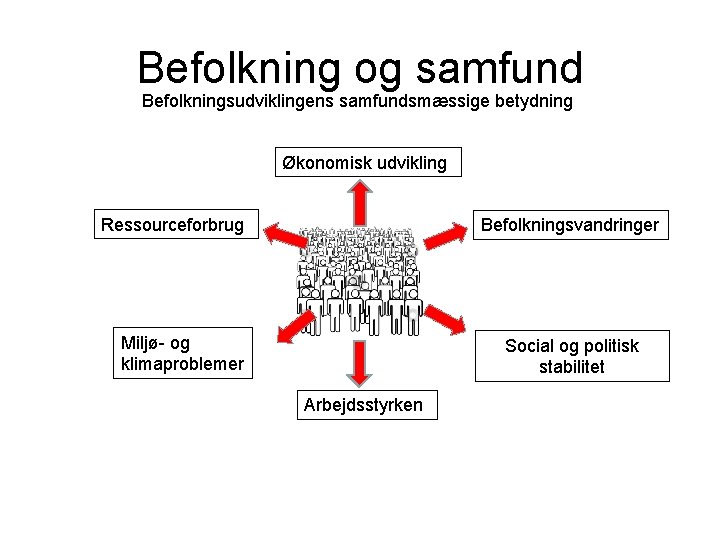 Befolkning og samfund

Befolkningsudviklingens samfundsmæssige betydning

Økonomisk udvikling

Ressourceforbrug

Befolkningsvandringer

Miljø- og klimaproblemer

Social og politisk stabilitet

Arbejdsstyrken